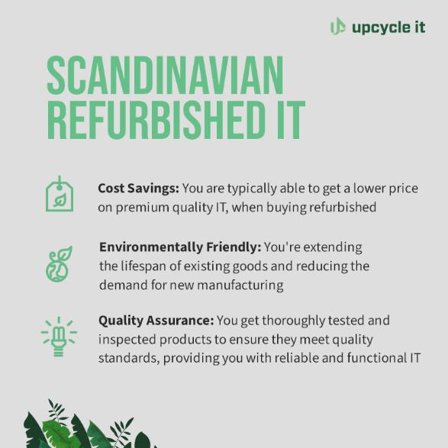 upcycle it

SCANDINAVIAN REFURBISHED IT

Cost Savings: You are typically able to get a lower price on premium quality IT, when buying refurbished

Environmentally Friendly: You're extending the lifespan of existing goods and reducing the demand for new manufacturing

Quality Assurance: You get thoroughly tested and inspected products to ensure they meet quality standards, providing you with reliable and functional IT